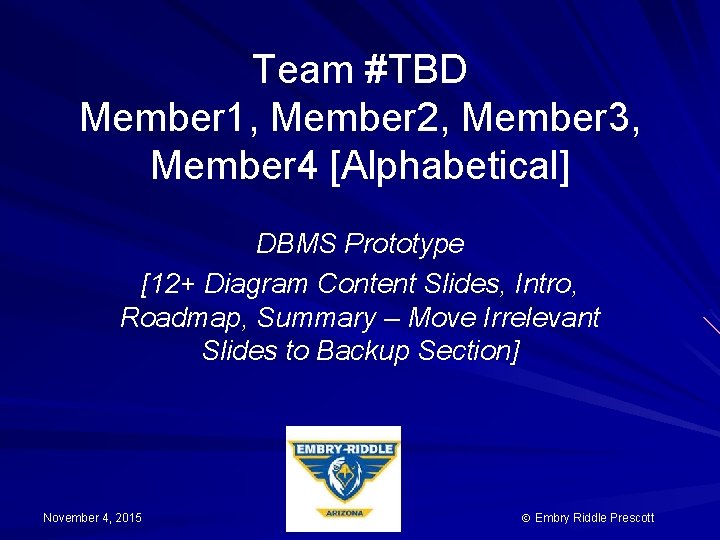 Team #TBD
Member1, Member2, Member3, Member4 [Alphabetical]

DBMS Prototype

[12+ Diagram Content Slides, Intro, Roadmap, Summary – Move Irrelevant Slides to Backup Section]

EMBRY-RIDDLE
ARIZONA

November 4, 2015

© Embry Riddle Prescott